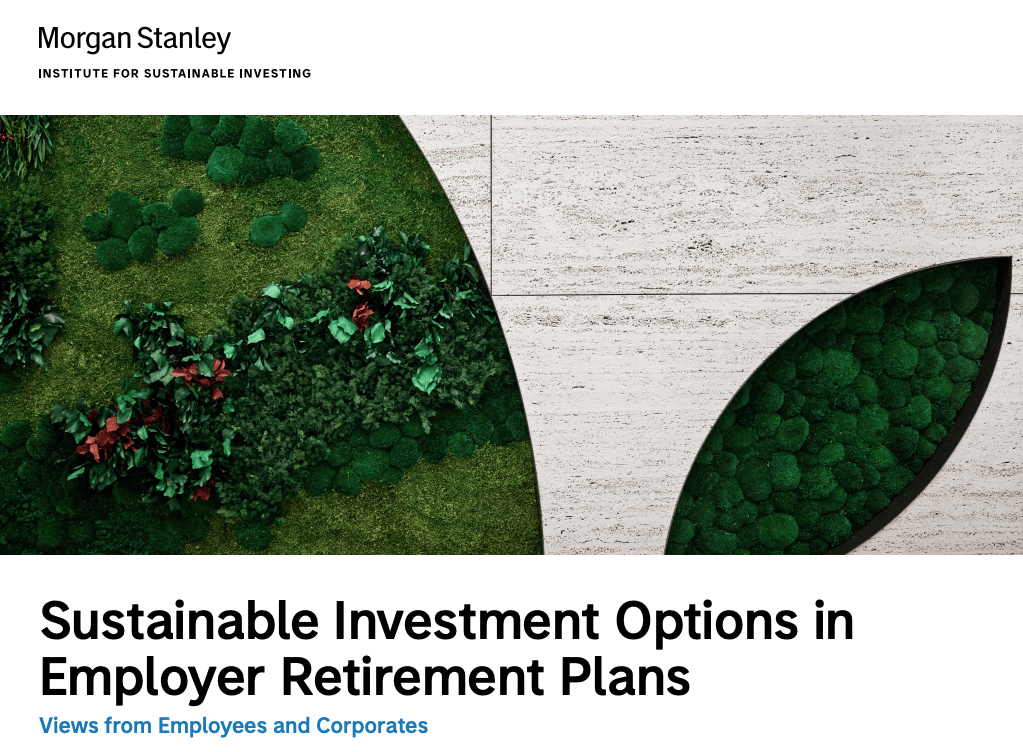 Morgan Stanley
INSTITUTE FOR SUSTAINABLE INVESTING

Sustainable Investment Options in Employer Retirement Plans
Views from Employees and Corporates